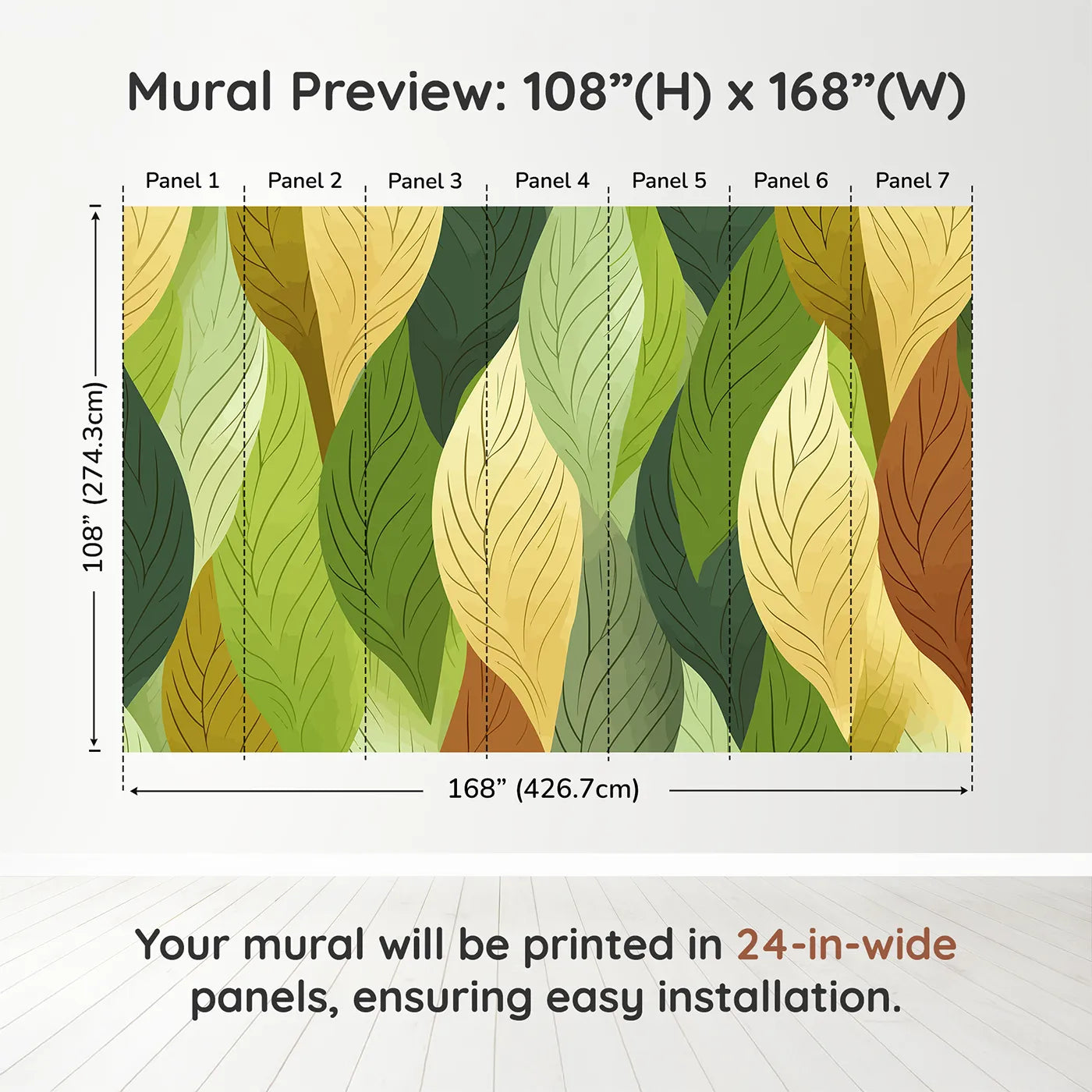 Mural Preview: 108”(H) x 168”(W)

Panel 1 Panel 2 Panel 3 Panel 4 Panel 5 Panel 6 Panel 7

108” (274.3cm)

168” (426.7cm)

Your mural will be printed in 24-in-wide panels, ensuring easy installation.